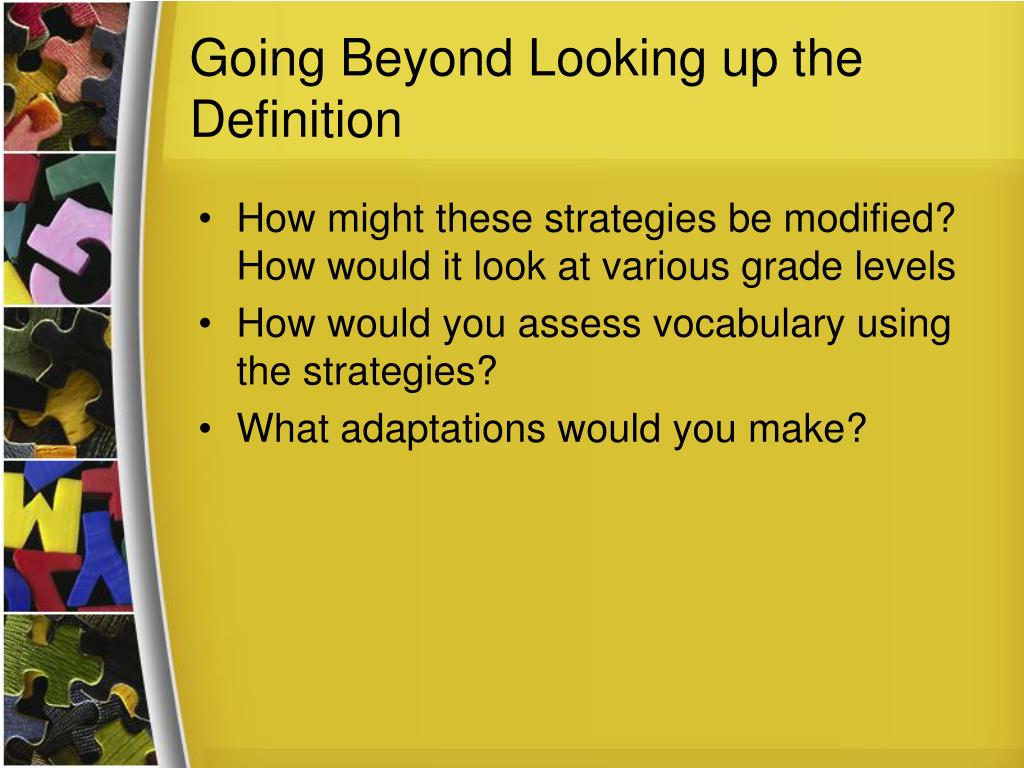 Going Beyond Looking up the Definition

• How might these strategies be modified? How would it look at various grade levels
• How would you assess vocabulary using the strategies?
• What adaptations would you make?